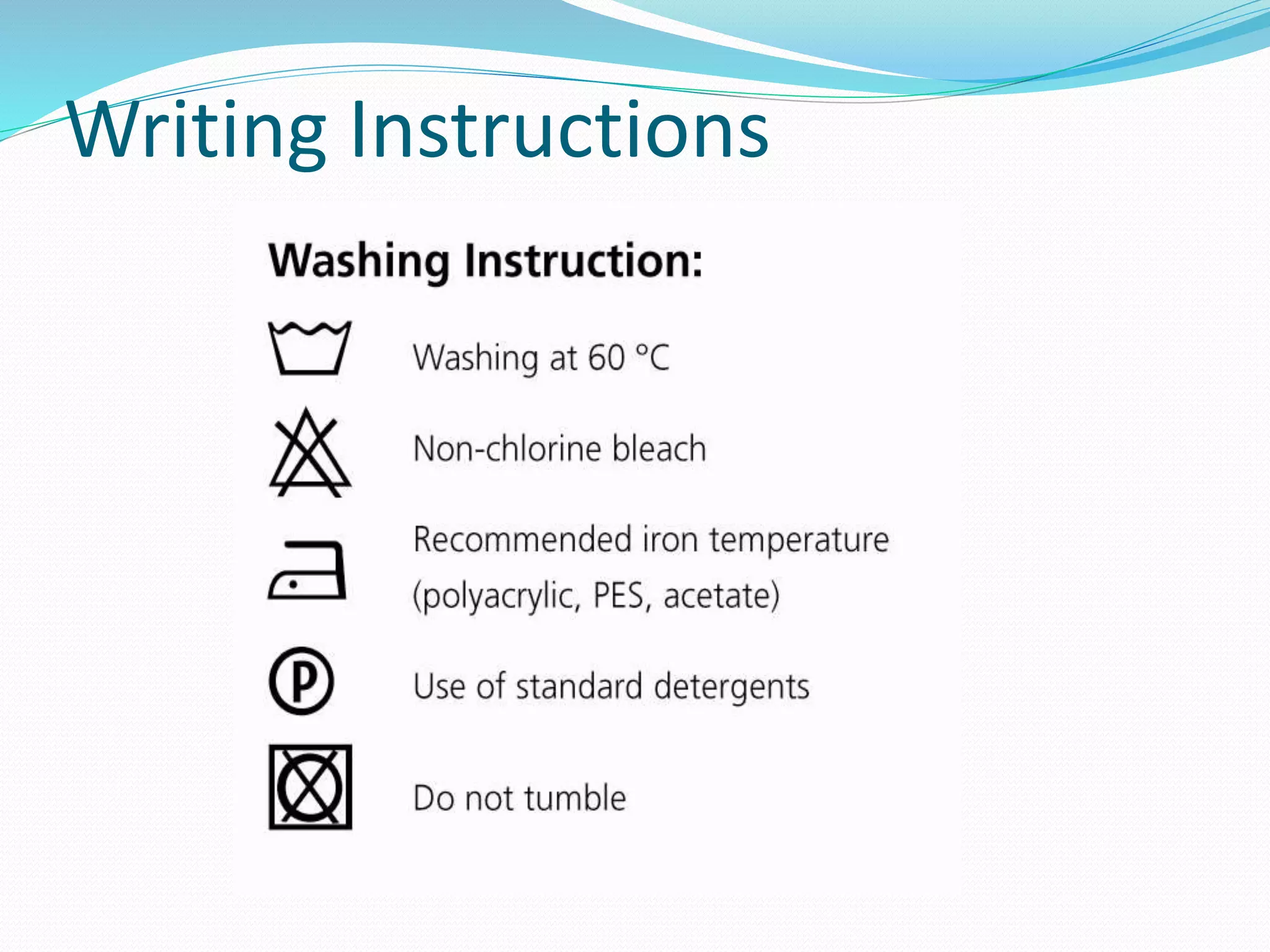 Writing Instructions

Washing Instruction:

Washing at 60 °C

Non-chlorine bleach

Recommended iron temperature (polyacrylic, PES, acetate)

P

Use of standard detergents

Do not tumble